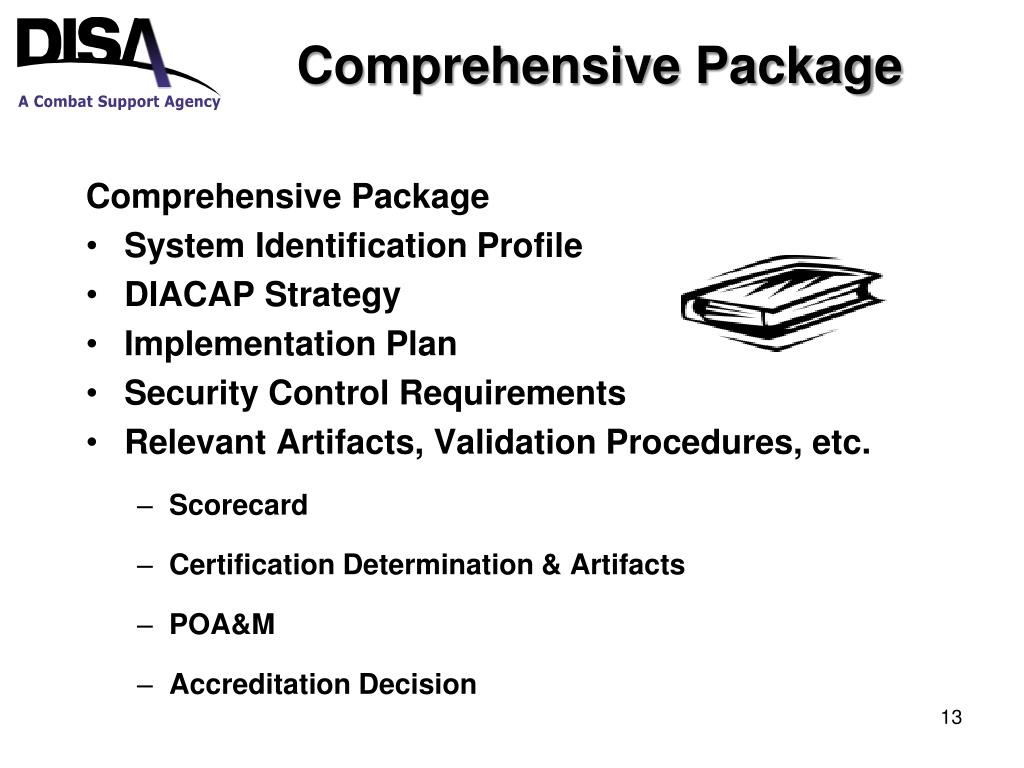 DISA
A Combat Support Agency

Comprehensive Package

Comprehensive Package
• System Identification Profile
• DIACAP Strategy
• Implementation Plan
• Security Control Requirements
• Relevant Artifacts, Validation Procedures, etc.
– Scorecard
– Certification Determination & Artifacts
– POA&M
– Accreditation Decision

13